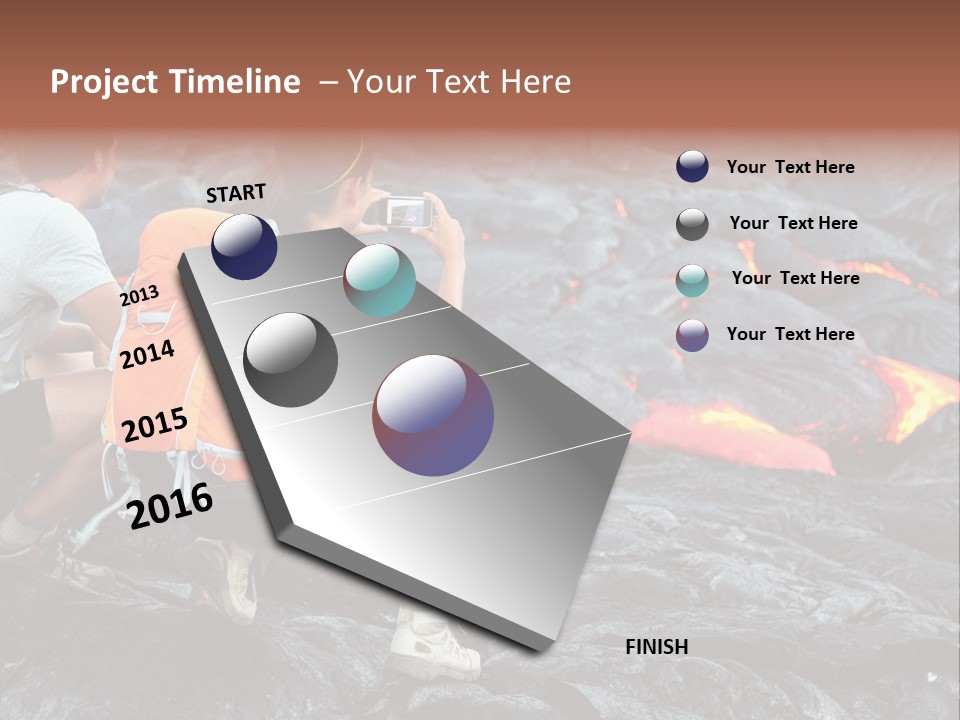 Project Timeline – Your Text Here

START

2013

2014

2015

2016

FINISH

Your Text Here

Your Text Here

Your Text Here

Your Text Here